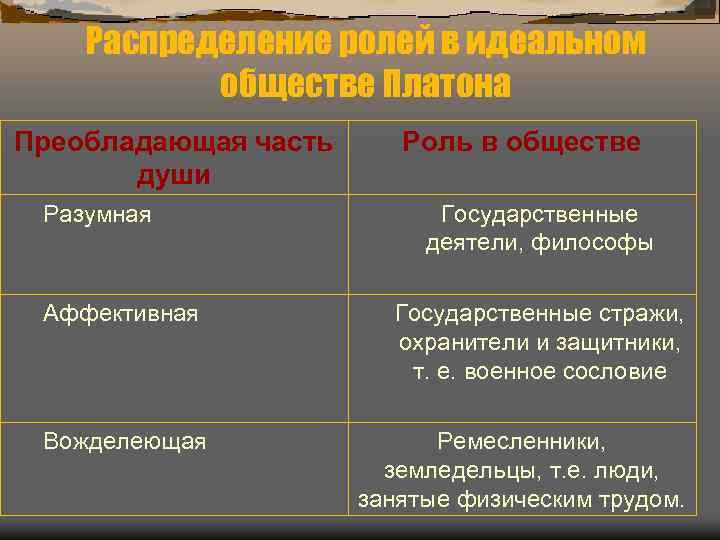 Распределение ролей в идеальном обществе Платона

| Преобладающая часть души | Роль в обществе |
|---|---|
| Разумная | Государственные деятели, философы |
| Аффективная | Государственные стражи, охранители и защитники, т. е. военное сословие |
| Вожделеющая | Ремесленники, земледельцы, т.е. люди, занятые физическим трудом. |